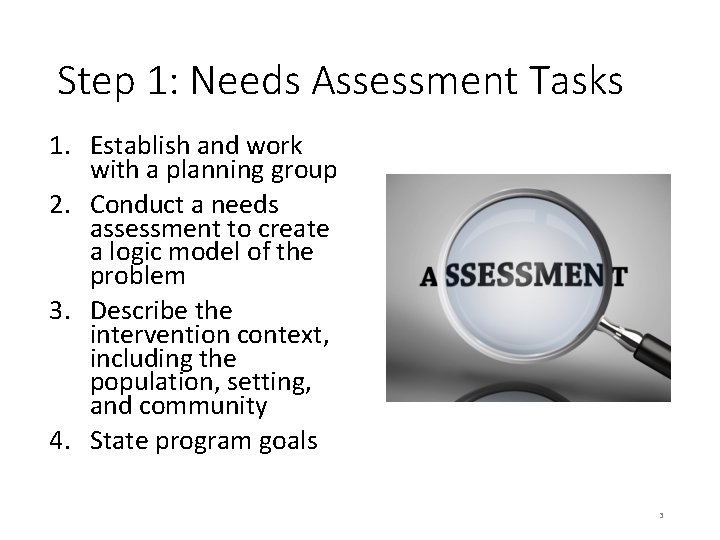 Step 1: Needs Assessment Tasks

1. Establish and work with a planning group
2. Conduct a needs assessment to create a logic model of the problem
3. Describe the intervention context, including the population, setting, and community
4. State program goals

ASSESSMENT

3